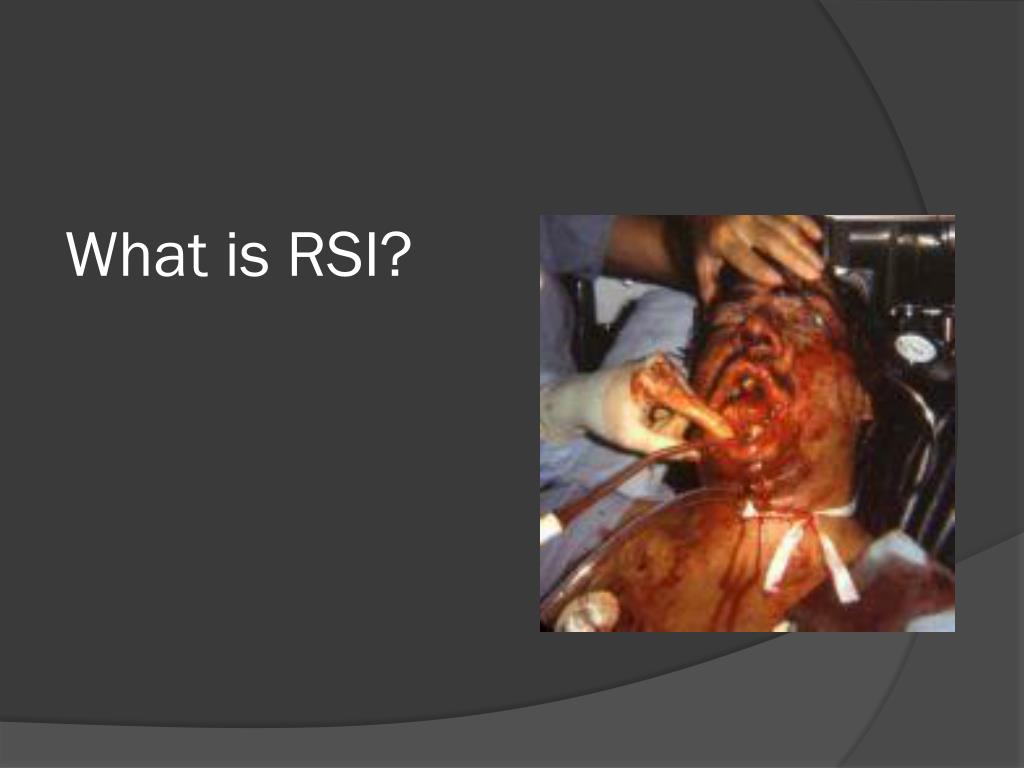 What is RSI?